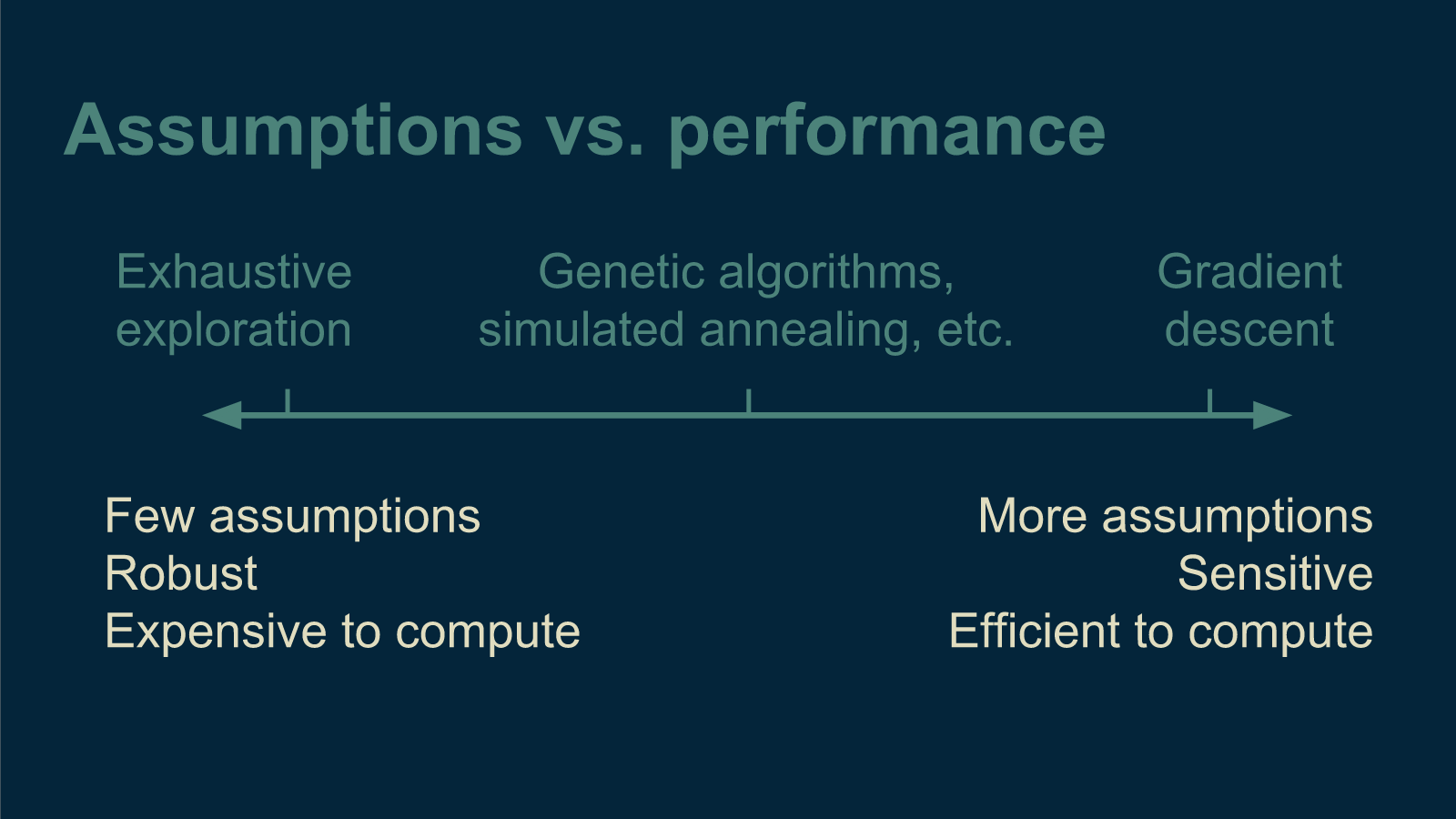 Assumptions vs. performance

Exhaustive exploration

Genetic algorithms, simulated annealing, etc.

Gradient descent

Few assumptions
Robust
Expensive to compute

More assumptions
Sensitive
Efficient to compute